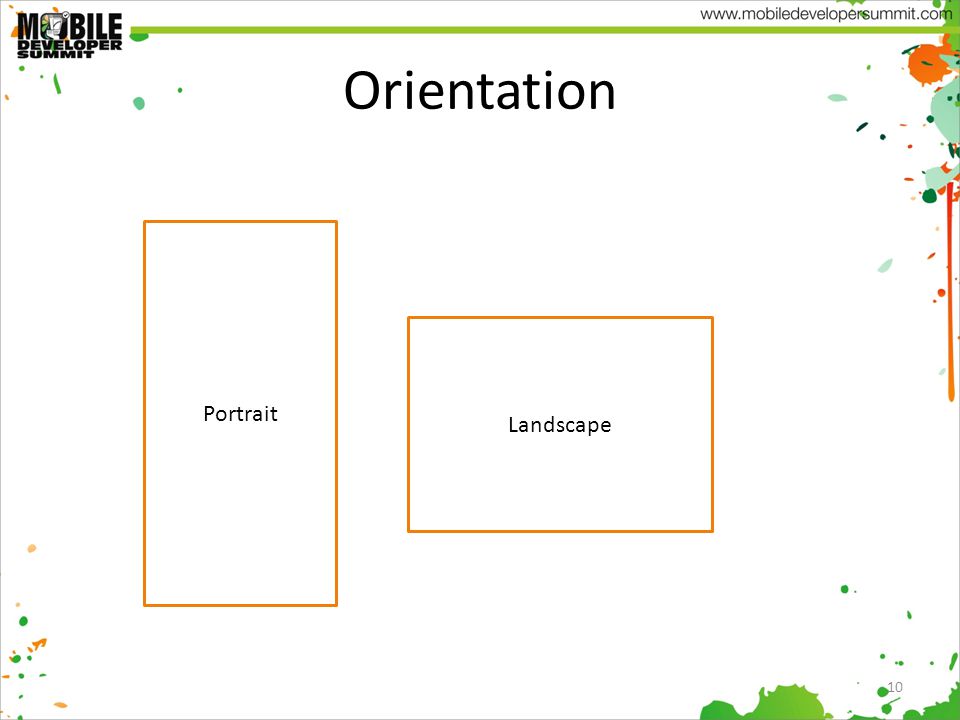 MOBILE DEVELOPER SUMMIT

www.mobiledevelopersummit.com

Orientation

Portrait

Landscape

10